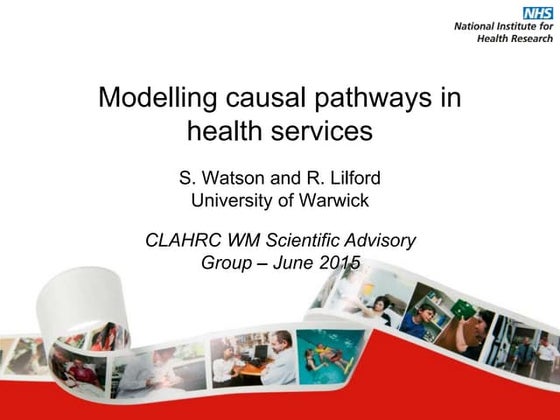 NHS
National Institute for
Health Research

Modelling causal pathways in health services

S. Watson and R. Lilford
University of Warwick

CLAHRC WM Scientific Advisory Group – June 2015